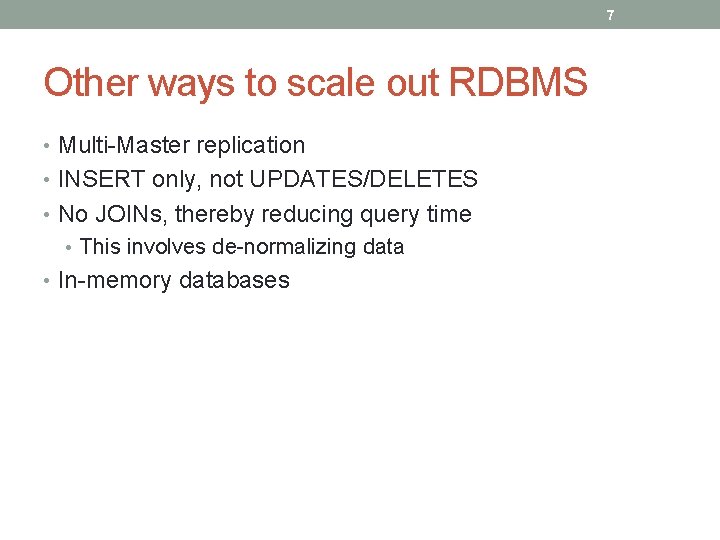 7

Other ways to scale out RDBMS

• Multi-Master replication
• INSERT only, not UPDATES/DELETES
• No JOINs, thereby reducing query time
  • This involves de-normalizing data
• In-memory databases